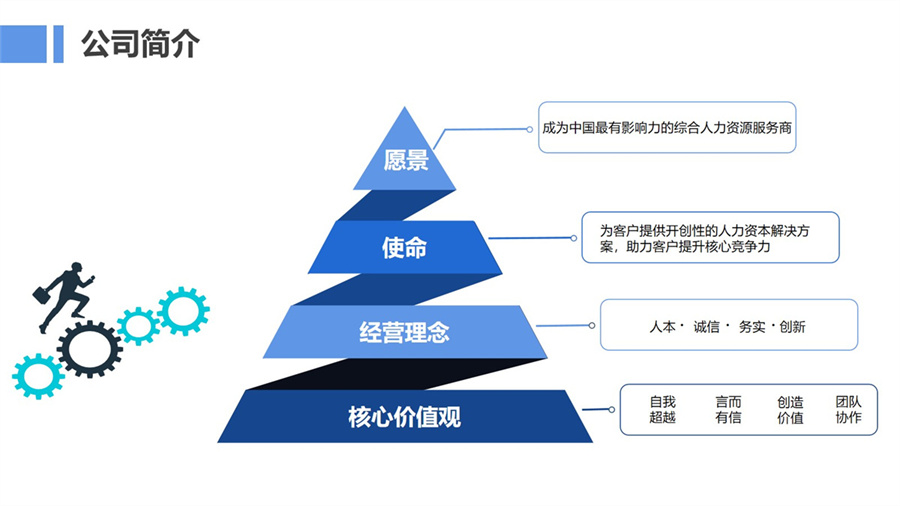 公司简介

愿景

成为中国最有影响力的综合人力资源服务商

使命

为客户提供开创性的人力资本解决方案，助力客户提升核心竞争力

经营理念

人本 · 诚信 · 务实 · 创新

核心价值观

自我超越　言而有信　创造价值　团队协作